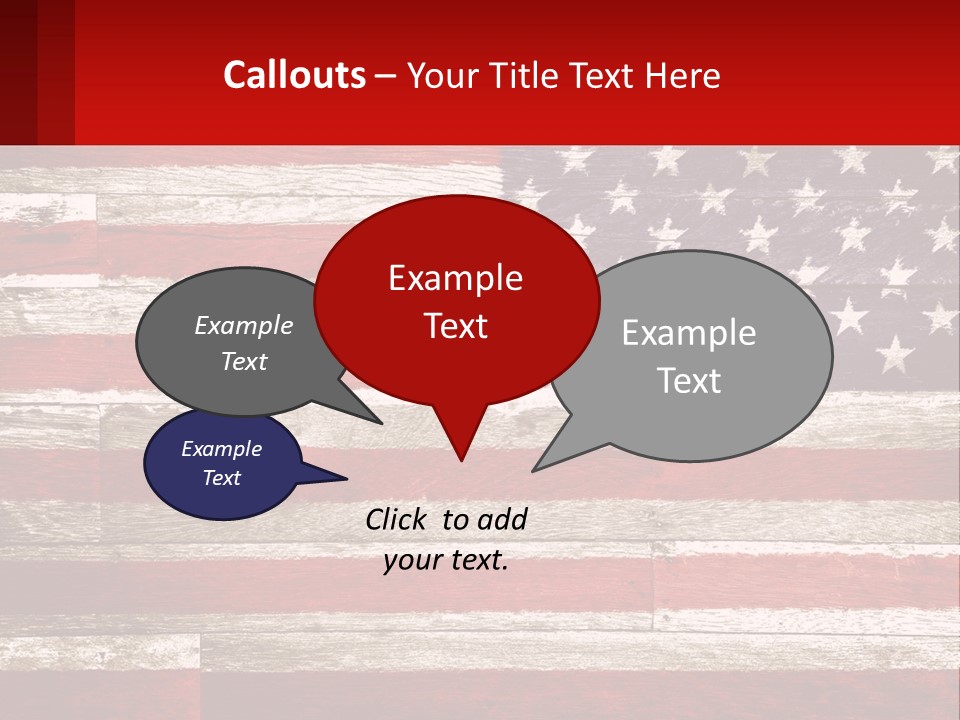 Callouts – Your Title Text Here

Example Text

Example Text

Example Text

Example Text

Click to add your text.